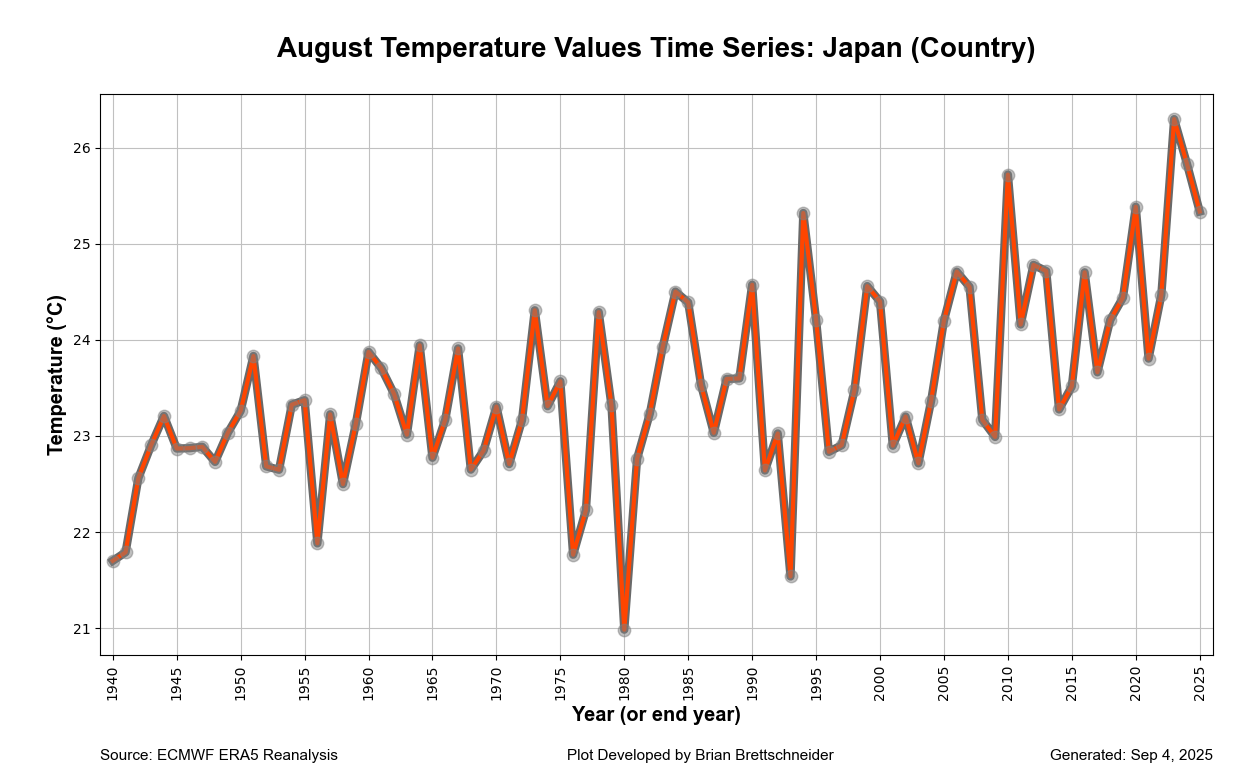 August Temperature Values Time Series: Japan (Country)

Temperature (°C)

26
25
24
23
22
21

1940
1945
1950
1955
1960
1965
1970
1975
1980
1985
1990
1995
2000
2005
2010
2015
2020
2025

Year (or end year)

Source: ECMWF ERA5 Reanalysis

Plot Developed by Brian Brettschneider

Generated: Sep 4, 2025